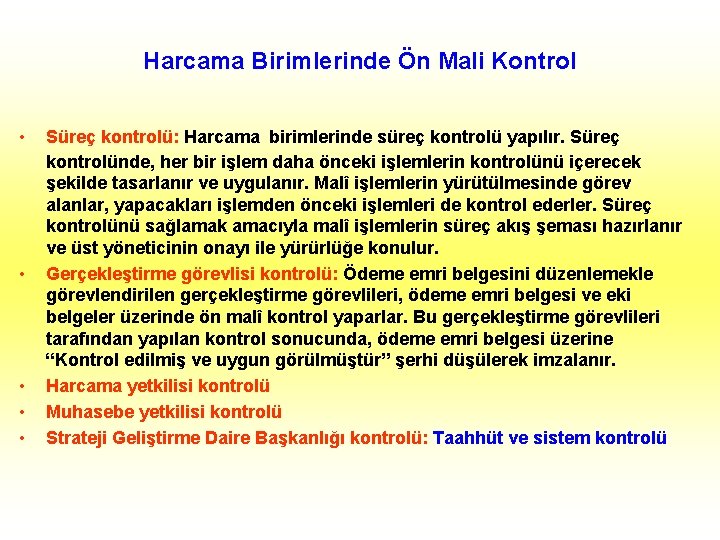 Harcama Birimlerinde Ön Mali Kontrol

• Süreç kontrolü: Harcama birimlerinde süreç kontrolü yapılır. Süreç kontrolünde, her bir işlem daha önceki işlemlerin kontrolünü içerecek şekilde tasarlanır ve uygulanır. Malî işlemlerin yürütülmesinde görev alanlar, yapacakları işlemden önceki işlemleri de kontrol ederler. Süreç kontrolünü sağlamak amacıyla malî işlemlerin süreç akış şeması hazırlanır ve üst yöneticinin onayı ile yürürlüğe konulur.
• Gerçekleştirme görevlisi kontrolü: Ödeme emri belgesini düzenlemekle görevlendirilen gerçekleştirme görevlileri, ödeme emri belgesi ve eki belgeler üzerinde ön malî kontrol yaparlar. Bu gerçekleştirme görevlileri tarafından yapılan kontrol sonucunda, ödeme emri belgesi üzerine “Kontrol edilmiş ve uygun görülmüştür” şerhi düşülerek imzalanır.
• Harcama yetkilisi kontrolü
• Muhasebe yetkilisi kontrolü
• Strateji Geliştirme Daire Başkanlığı kontrolü: Taahhüt ve sistem kontrolü